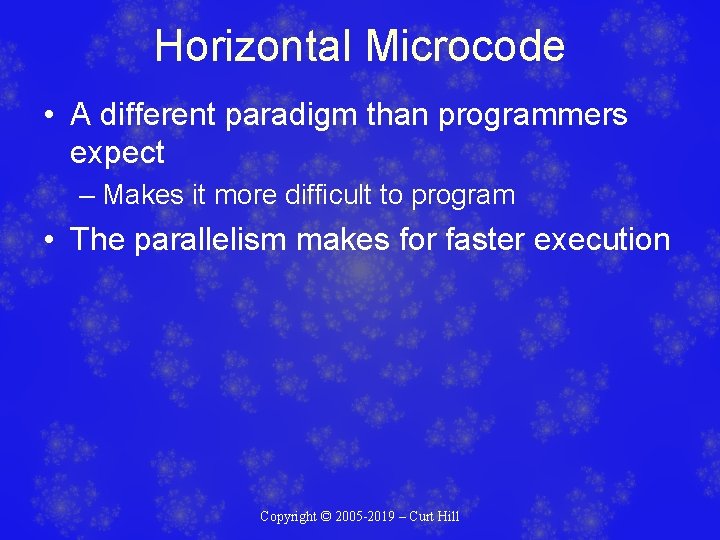 Horizontal Microcode

• A different paradigm than programmers expect
– Makes it more difficult to program
• The parallelism makes for faster execution

Copyright © 2005-2019 – Curt Hill